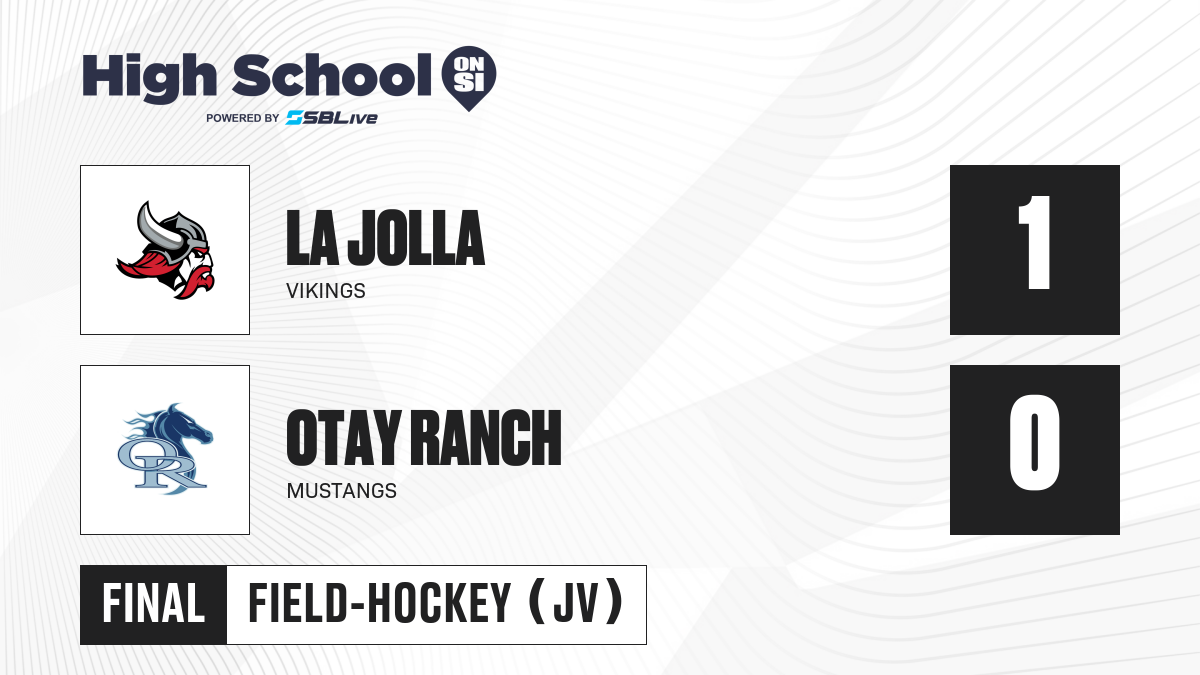 High School ON SI
POWERED BY SBLive

LA JOLLA
VIKINGS

1

OR

OTAY RANCH
MUSTANGS

0

FINAL FIELD-HOCKEY (JV)